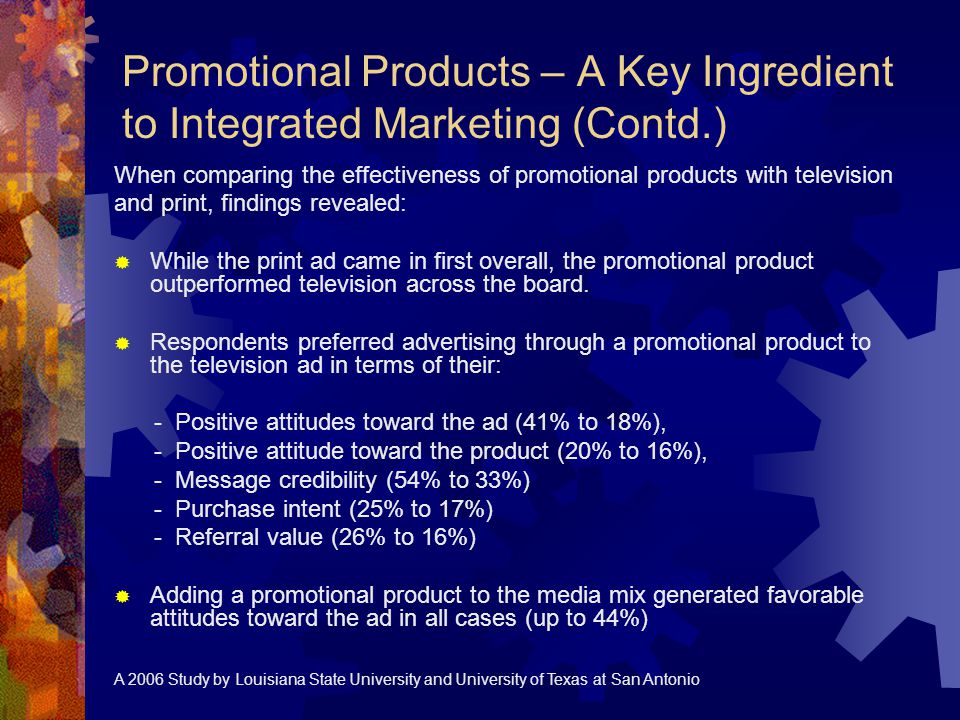 Promotional Products – A Key Ingredient to Integrated Marketing (Contd.)

When comparing the effectiveness of promotional products with television and print, findings revealed:

While the print ad came in first overall, the promotional product outperformed television across the board.

Respondents preferred advertising through a promotional product to the television ad in terms of their:

- Positive attitudes toward the ad (41% to 18%),
- Positive attitude toward the product (20% to 16%),
- Message credibility (54% to 33%)
- Purchase intent (25% to 17%)
- Referral value (26% to 16%)

Adding a promotional product to the media mix generated favorable attitudes toward the ad in all cases (up to 44%)

A 2006 Study by Louisiana State University and University of Texas at San Antonio